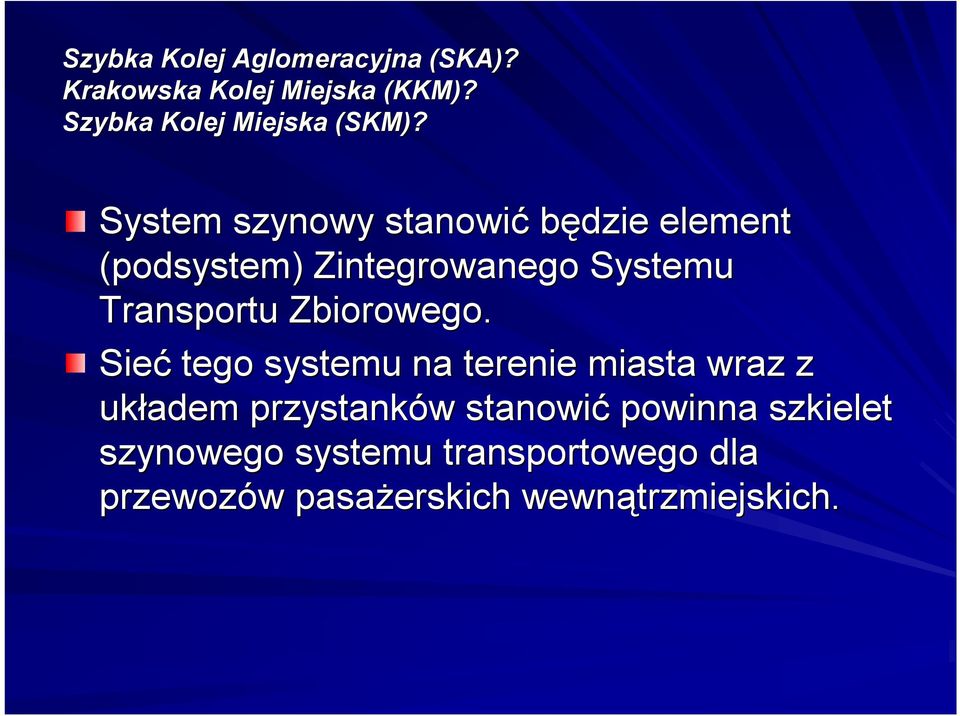 Szybka Kolej Aglomeracyjna (SKA)?
Krakowska Kolej Miejska (KKM)?
Szybka Kolej Miejska (SKM)?

System szynowy stanowić będzie element (podsystem) Zintegrowanego Systemu Transportu Zbiorowego.

Sieć tego systemu na terenie miasta wraz z układem przystanków stanowić powinna szkielet szynowego systemu transportowego dla przewozów pasażerskich wewnątrzmiejskich.